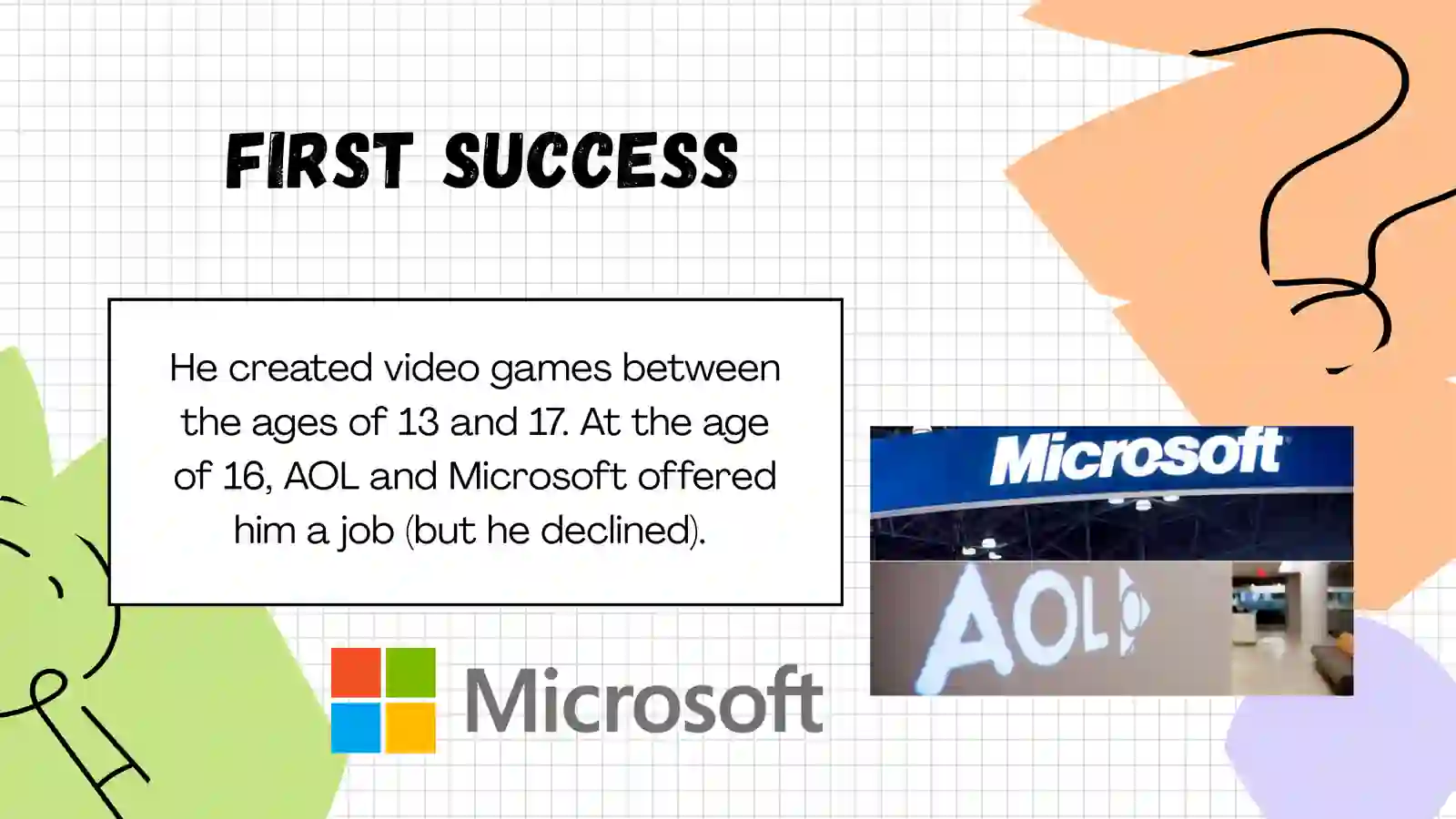 FIRST SUCCESS

He created video games between the ages of 13 and 17. At the age of 16, AOL and Microsoft offered him a job (but he declined).

Microsoft

AOL

Microsoft